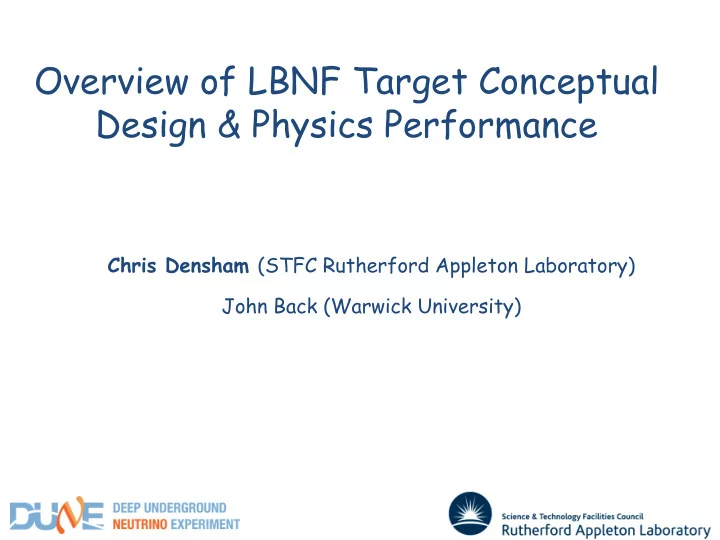 Overview of LBNF Target Conceptual Design & Physics Performance

Chris Densham (STFC Rutherford Appleton Laboratory)

John Back (Warwick University)

DUNE DEEP UNDERGROUND NEUTRINO EXPERIMENT

Science & Technology Facilities Council
Rutherford Appleton Laboratory